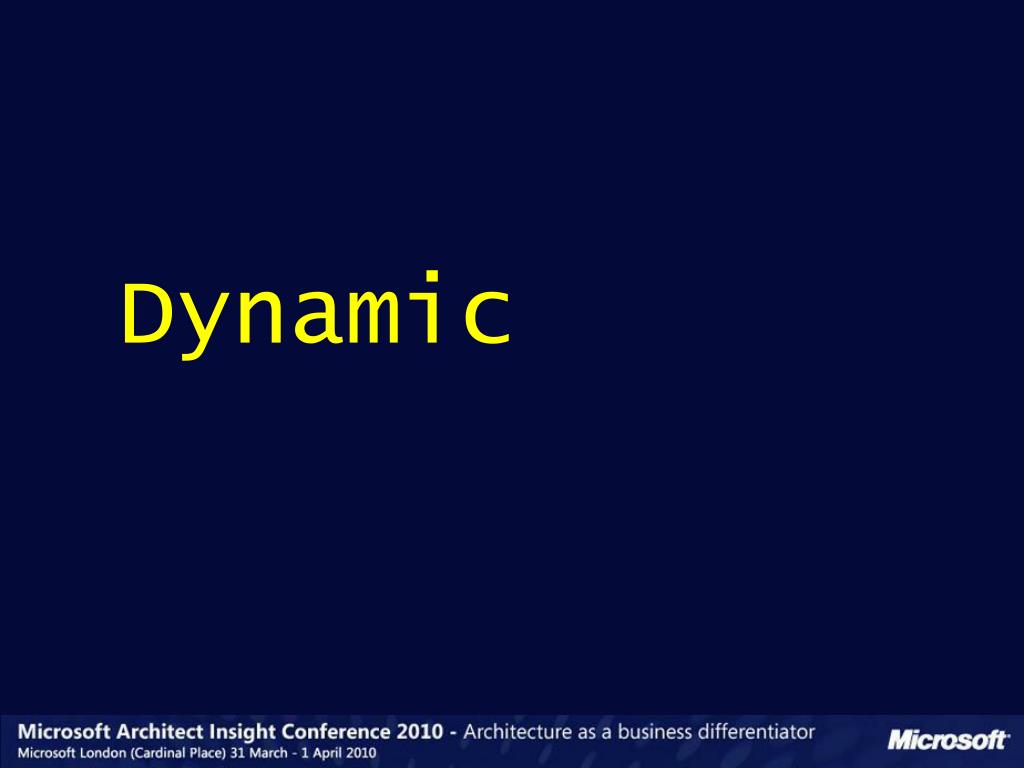 Dynamic

Microsoft Architect Insight Conference 2010 - Architecture as a business differentiator
Microsoft London (Cardinal Place) 31 March - 1 April 2010

Microsoft